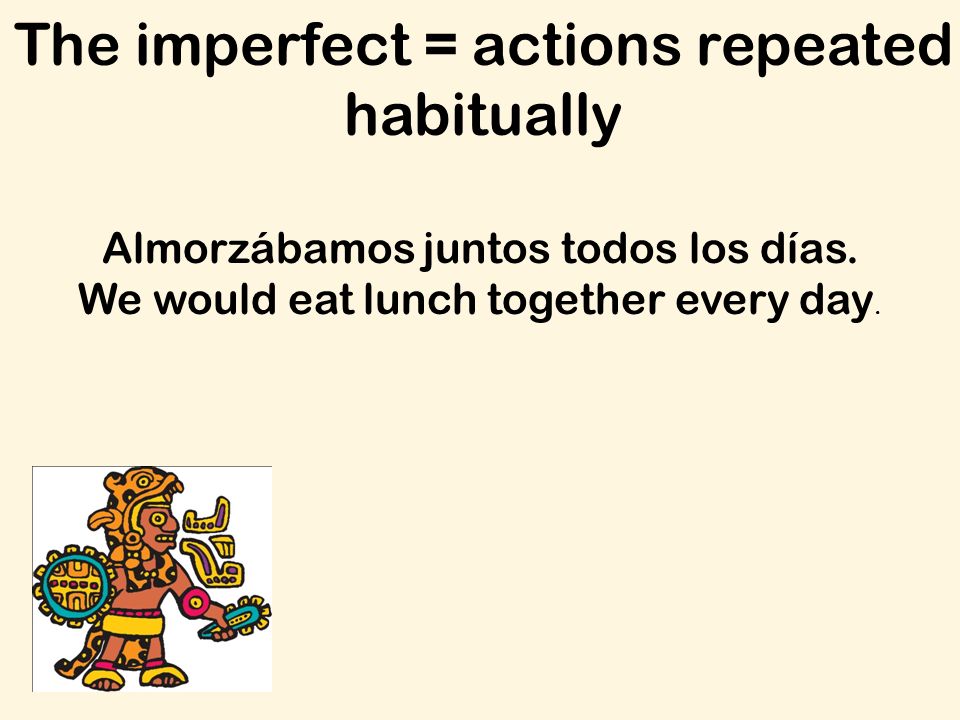 The imperfect = actions repeated habitually

Almorzábamos juntos todos los días.
We would eat lunch together every day.